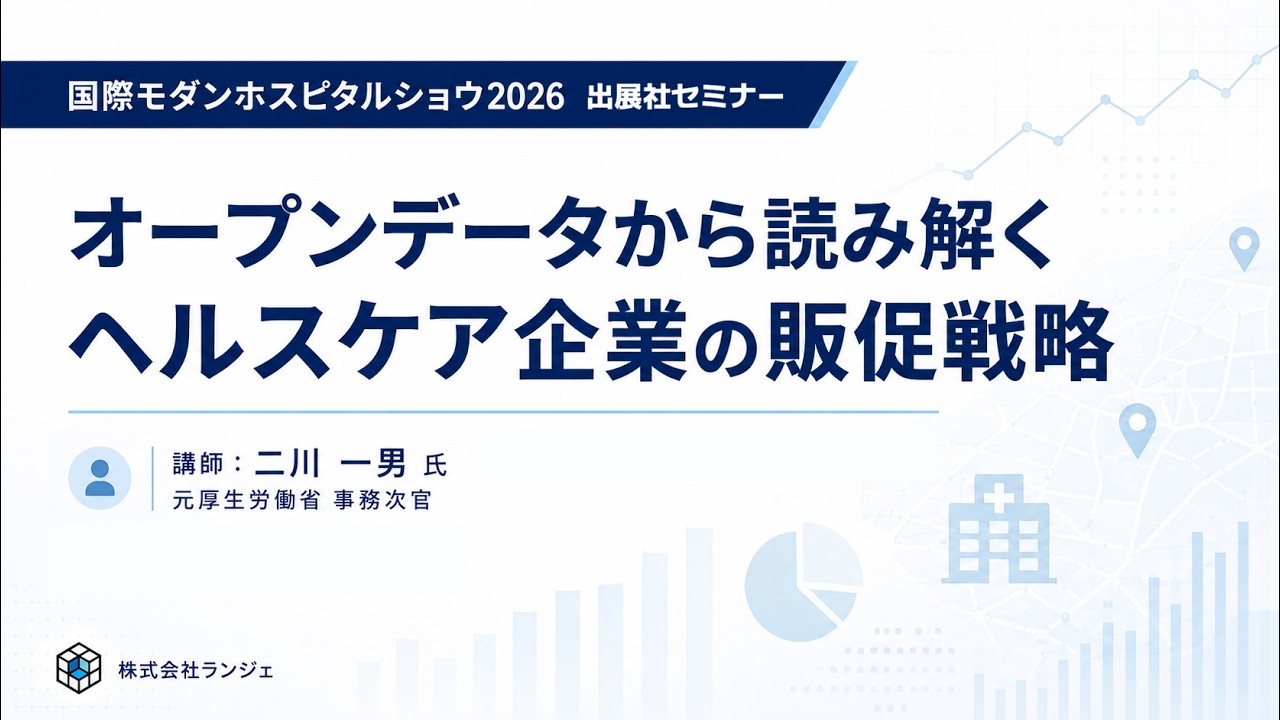 国際モダンホスピタルショウ2026 出展社セミナー

オープンデータから読み解く
ヘルスケア企業の販促戦略

講師：二川 一男 氏
元厚生労働省 事務次官

株式会社ランジェ